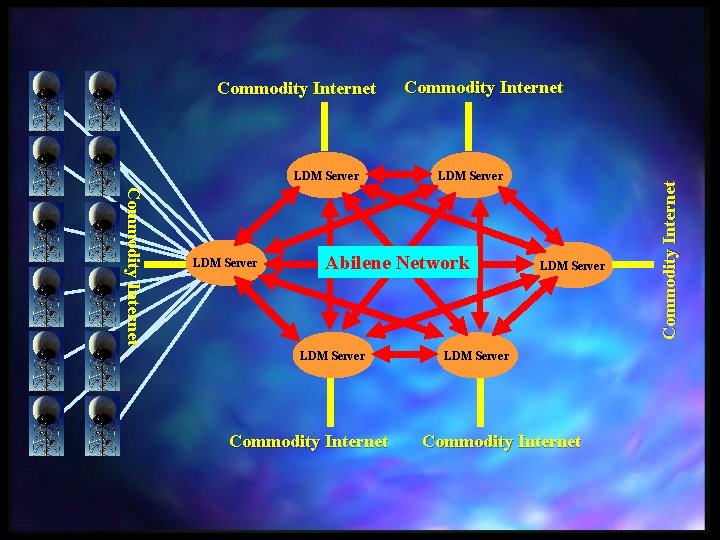 Commodity Internet
Commodity Internet
LDM Server
LDM Server
Commodity Internet
LDM Server
Abilene Network
LDM Server
Commodity Internet
LDM Server
LDM Server
Commodity Internet
Commodity Internet